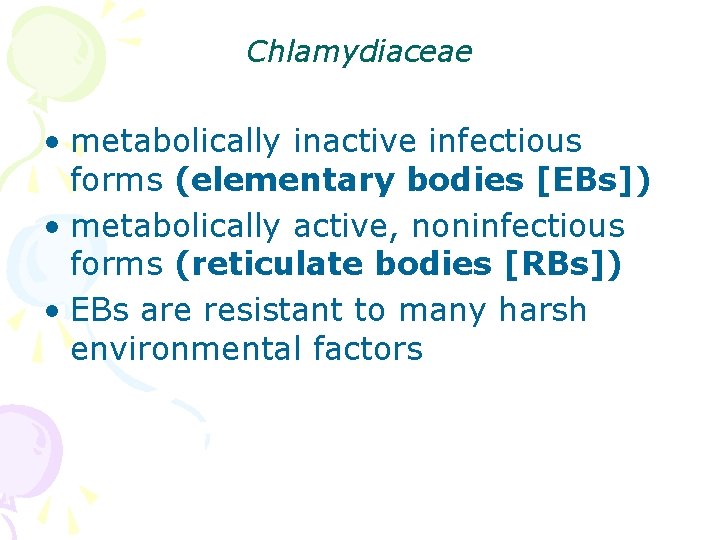 Chlamydiaceae

• metabolically inactive infectious forms (elementary bodies [EBs])
• metabolically active, noninfectious forms (reticulate bodies [RBs])
• EBs are resistant to many harsh environmental factors